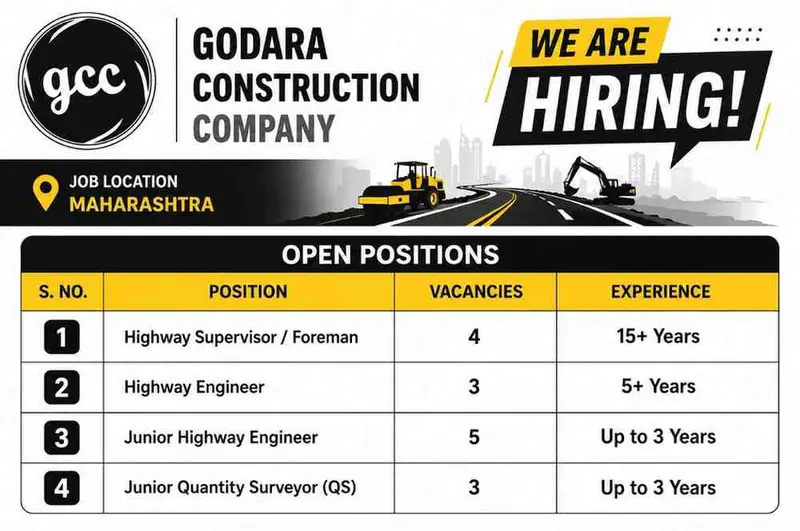 gcc

GODARA CONSTRUCTION COMPANY

WE ARE HIRING!

JOB LOCATION
MAHARASHTRA

OPEN POSITIONS

| S. NO. | POSITION | VACANCIES | EXPERIENCE |
|---|---|---|---|
| 1 | Highway Supervisor / Foreman | 4 | 15+ Years |
| 2 | Highway Engineer | 3 | 5+ Years |
| 3 | Junior Highway Engineer | 5 | Up to 3 Years |
| 4 | Junior Quantity Surveyor (QS) | 3 | Up to 3 Years |